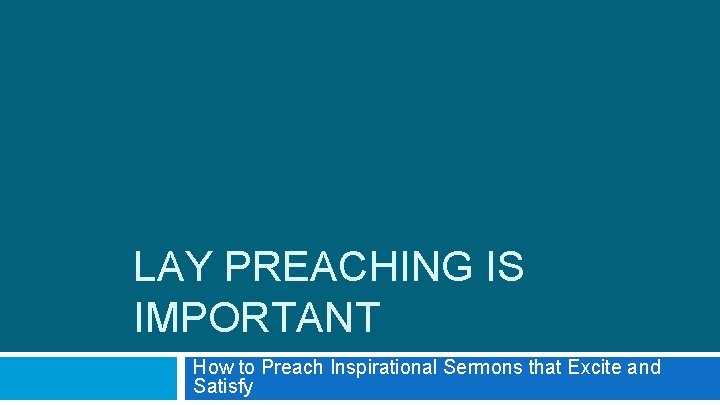 LAY PREACHING IS IMPORTANT

How to Preach Inspirational Sermons that Excite and Satisfy